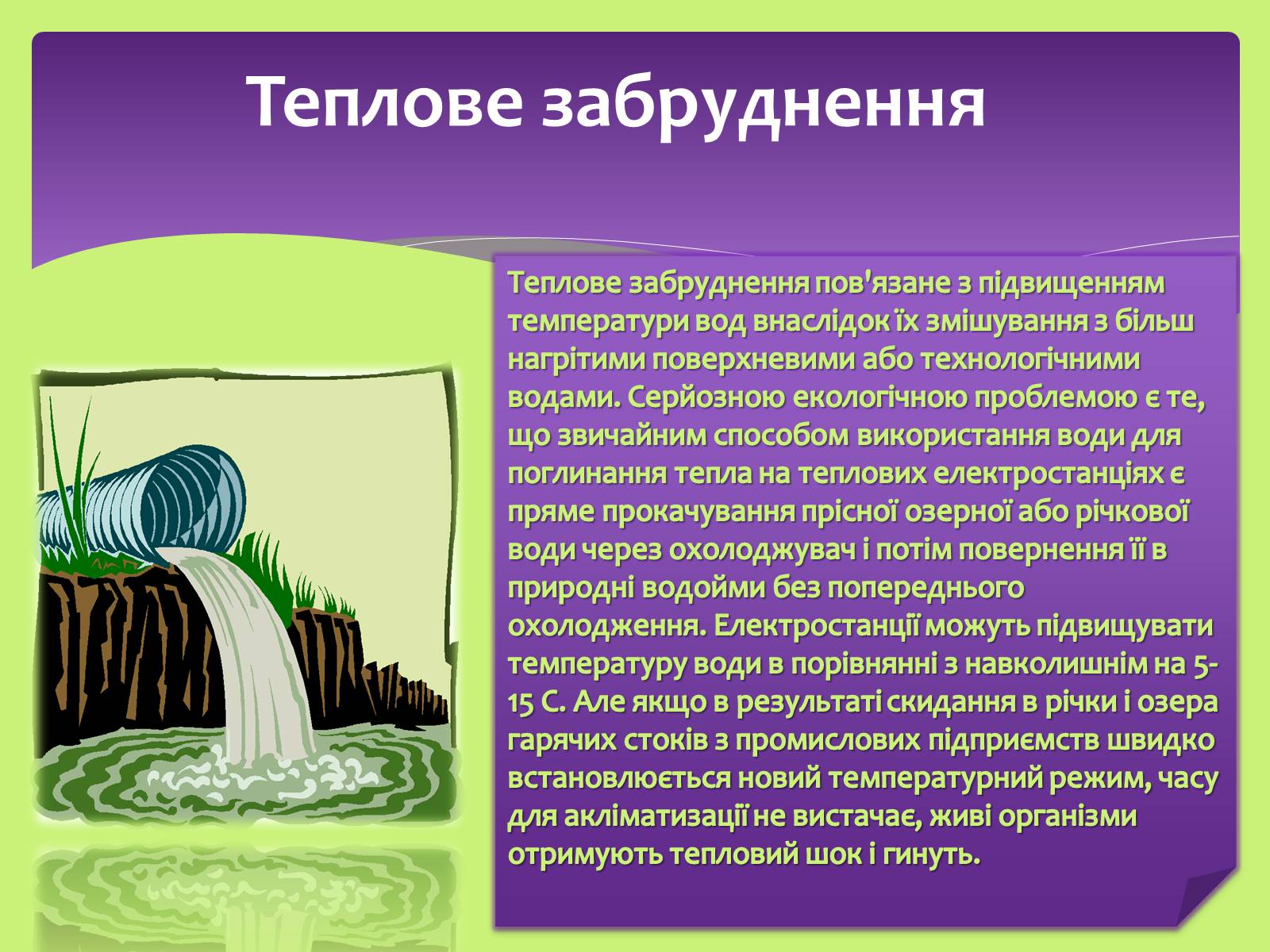 Теплове забруднення

Теплове забруднення пов'язане з підвищенням температури вод внаслідок їх змішування з більш нагрітими поверхневими або технологічними водами. Серйозною екологічною проблемою є те, що звичайним способом використання води для поглинання тепла на теплових електростанціях є пряме прокачування прісної озерної або річкової води через охолоджувач і потім повернення її в природні водойми без попереднього охолодження. Електростанції можуть підвищувати температуру води в порівнянні з навколишнім на 5-15 С. Але якщо в результаті скидання в річки і озера гарячих стоків з промислових підприємств швидко встановлюється новий температурний режим, часу для акліматизації не вистачає, живі організми отримують тепловий шок і гинуть.